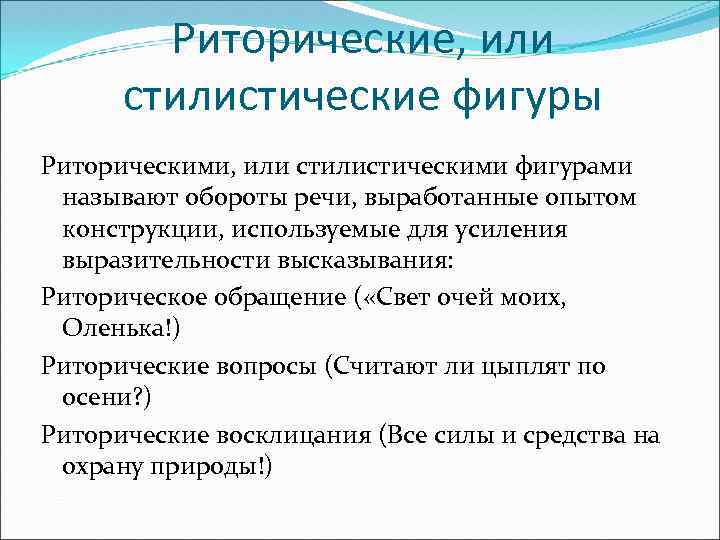 Риторические, или стилистические фигуры

Риторическими, или стилистическими фигурами называют обороты речи, выработанные опытом конструкции, используемые для усиления выразительности высказывания:

Риторическое обращение («Свет очей моих, Оленька!)

Риторические вопросы (Считают ли цыплят по осени?)

Риторические восклицания (Все силы и средства на охрану природы!)